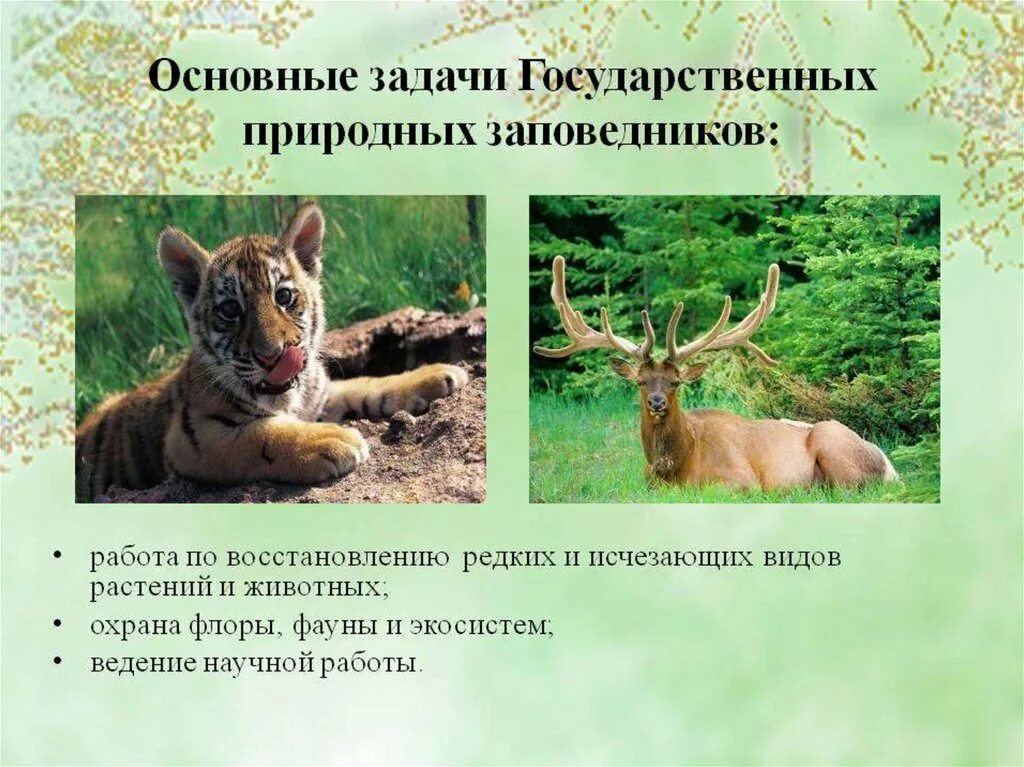 Основные задачи Государственных природных заповедников:

• работа по восстановлению редких и исчезающих видов растений и животных;
• охрана флоры, фауны и экосистем;
• ведение научной работы.